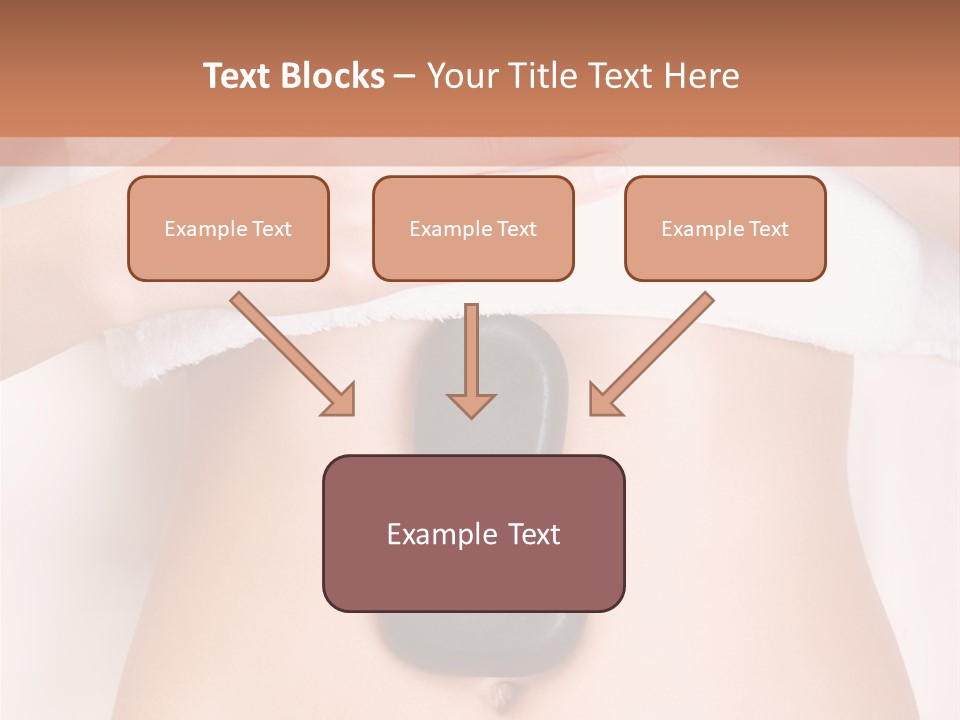 Text Blocks – Your Title Text Here

Example Text

Example Text

Example Text

Example Text